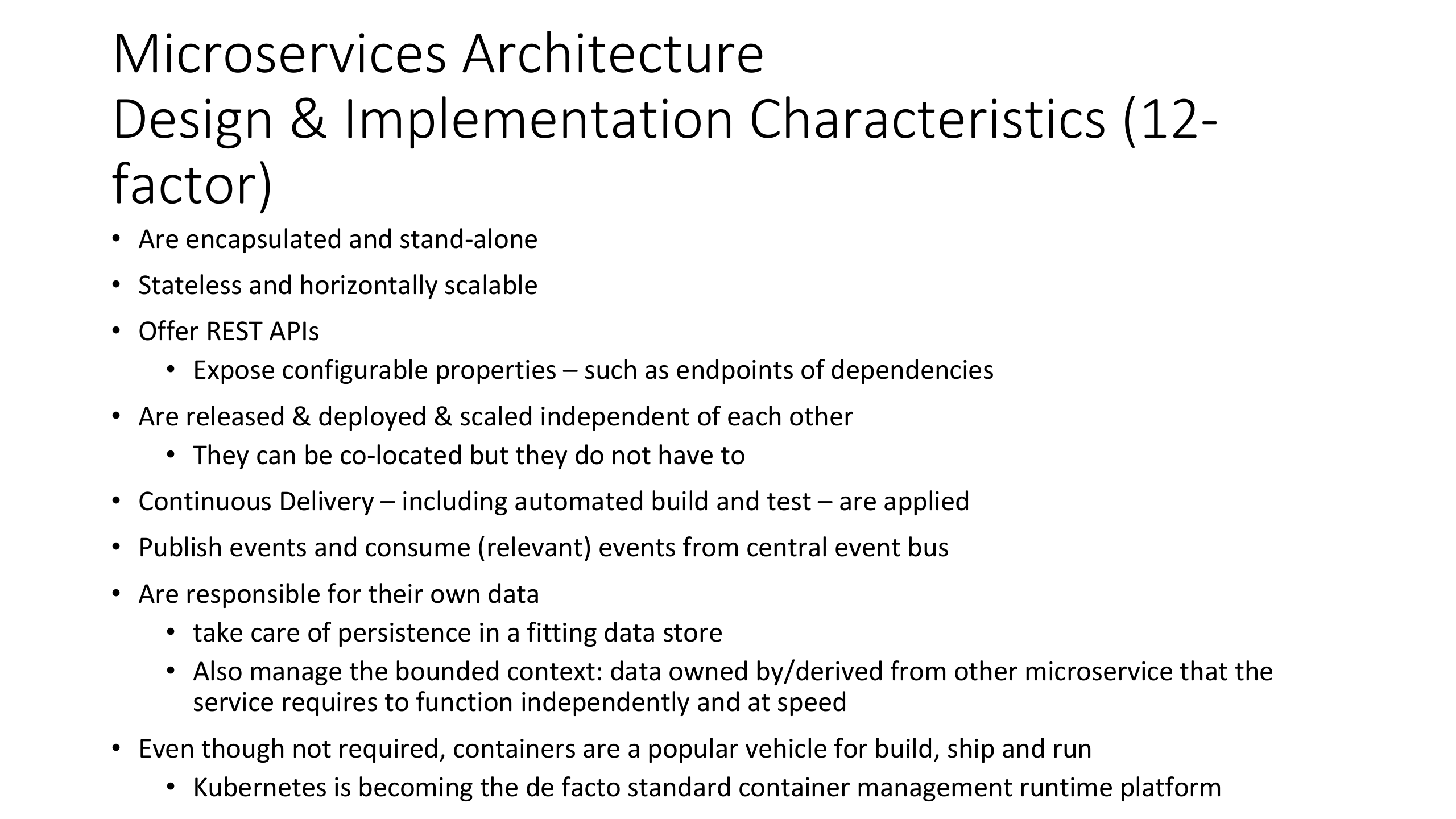 Microservices Architecture
Design & Implementation Characteristics (12-factor)

• Are encapsulated and stand-alone
• Stateless and horizontally scalable
• Offer REST APIs
  • Expose configurable properties – such as endpoints of dependencies
• Are released & deployed & scaled independent of each other
  • They can be co-located but they do not have to
• Continuous Delivery – including automated build and test – are applied
• Publish events and consume (relevant) events from central event bus
• Are responsible for their own data
  • take care of persistence in a fitting data store
  • Also manage the bounded context: data owned by/derived from other microservice that the service requires to function independently and at speed
• Even though not required, containers are a popular vehicle for build, ship and run
  • Kubernetes is becoming the de facto standard container management runtime platform